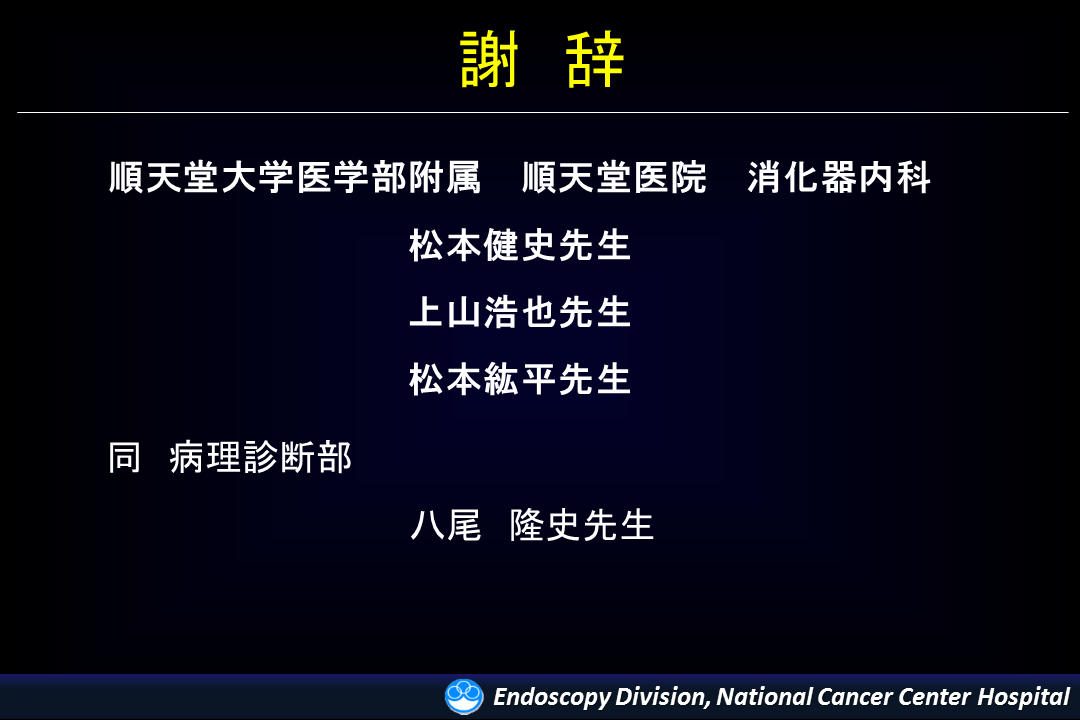 謝　辞

順天堂大学医学部附属　順天堂医院　消化器内科

松本健史先生

上山浩也先生

松本紘平先生

同　病理診断部

八尾　隆史先生

Endoscopy Division, National Cancer Center Hospital